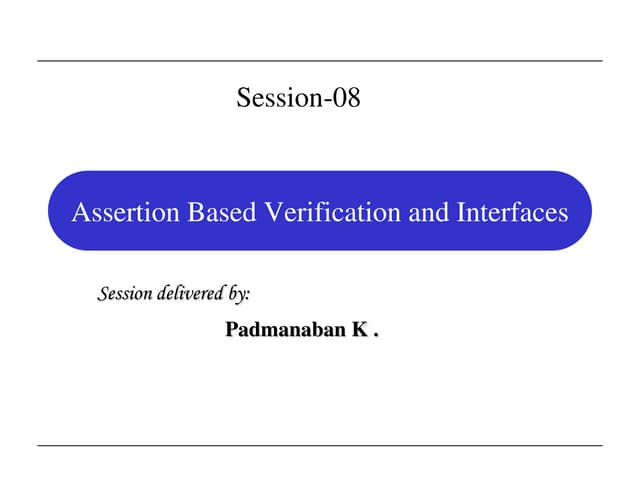 Session-08

Assertion Based Verification and Interfaces

Session delivered by:

Padmanaban K .